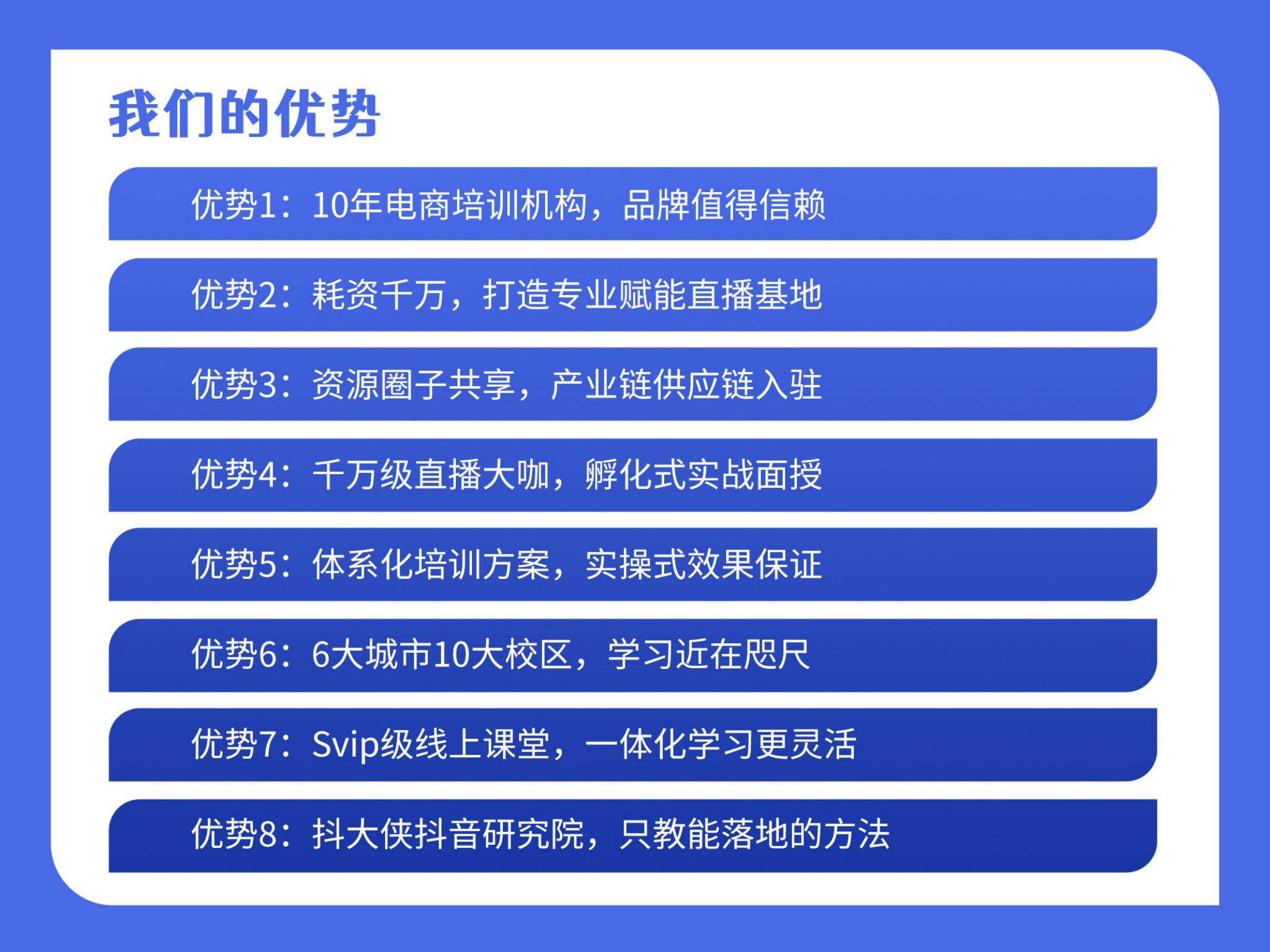 我们的优势

优势1：10年电商培训机构，品牌值得信赖

优势2：耗资千万，打造专业赋能直播基地

优势3：资源圈子共享，产业链供应链入驻

优势4：千万级直播大咖，孵化式实战面授

优势5：体系化培训方案，实操式效果保证

优势6：6大城市10大校区，学习近在咫尺

优势7：Svip级线上课堂，一体化学习更灵活

优势8：抖大侠抖音研究院，只教能落地的方法